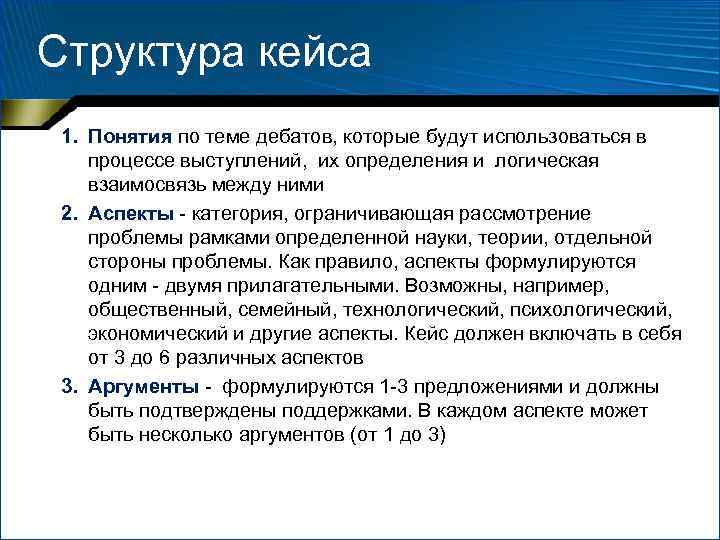 Структура кейса

1. Понятия по теме дебатов, которые будут использоваться в процессе выступлений, их определения и логическая взаимосвязь между ними

2. Аспекты - категория, ограничивающая рассмотрение проблемы рамками определенной науки, теории, отдельной стороны проблемы. Как правило, аспекты формулируются одним - двумя прилагательными. Возможны, например, общественный, семейный, технологический, психологический, экономический и другие аспекты. Кейс должен включать в себя от 3 до 6 различных аспектов

3. Аргументы - формулируются 1-3 предложениями и должны быть подтверждены поддержками. В каждом аспекте может быть несколько аргументов (от 1 до 3)